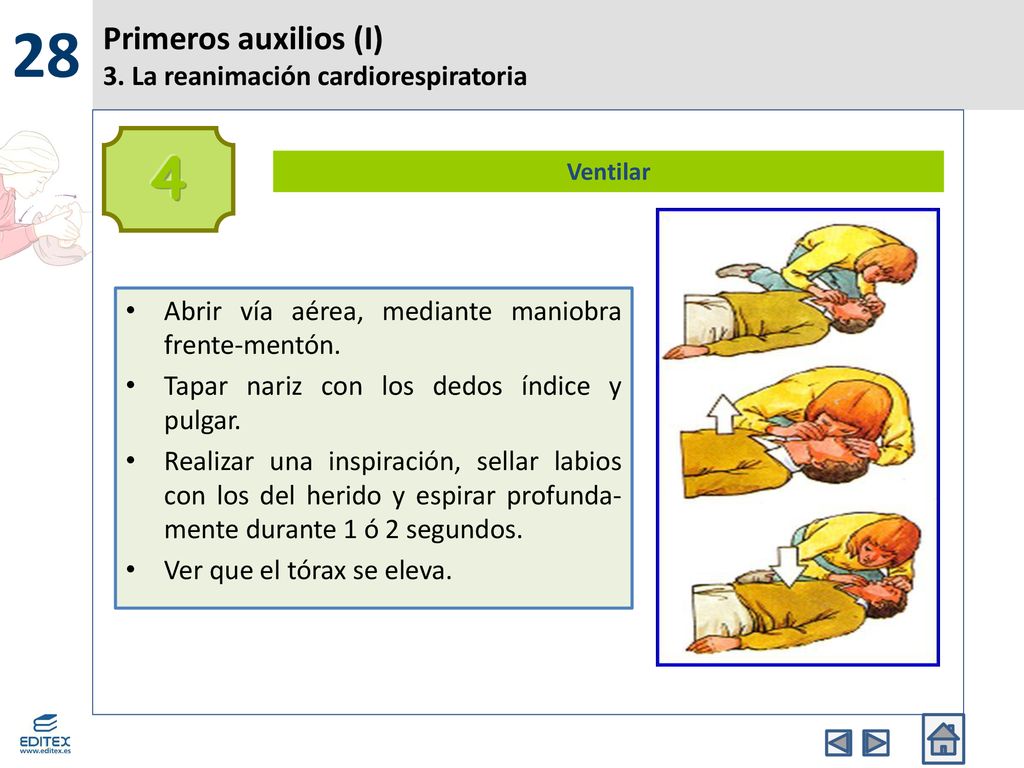 28

Primeros auxilios (I)
3. La reanimación cardiorespiratoria

4

Ventilar

• Abrir vía aérea, mediante maniobra frente-mentón.
• Tapar nariz con los dedos índice y pulgar.
• Realizar una inspiración, sellar labios con los del herido y espirar profundamente durante 1 ó 2 segundos.
• Ver que el tórax se eleva.

EDITEX
www.editex.es